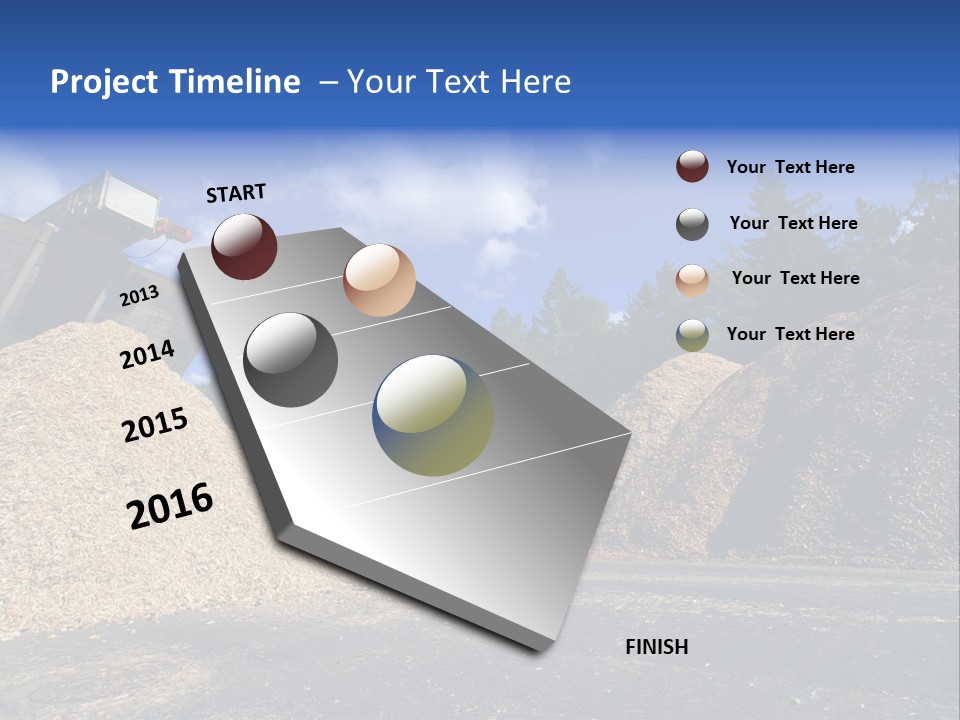 Project Timeline – Your Text Here

START

2013

2014

2015

2016

FINISH

Your Text Here

Your Text Here

Your Text Here

Your Text Here